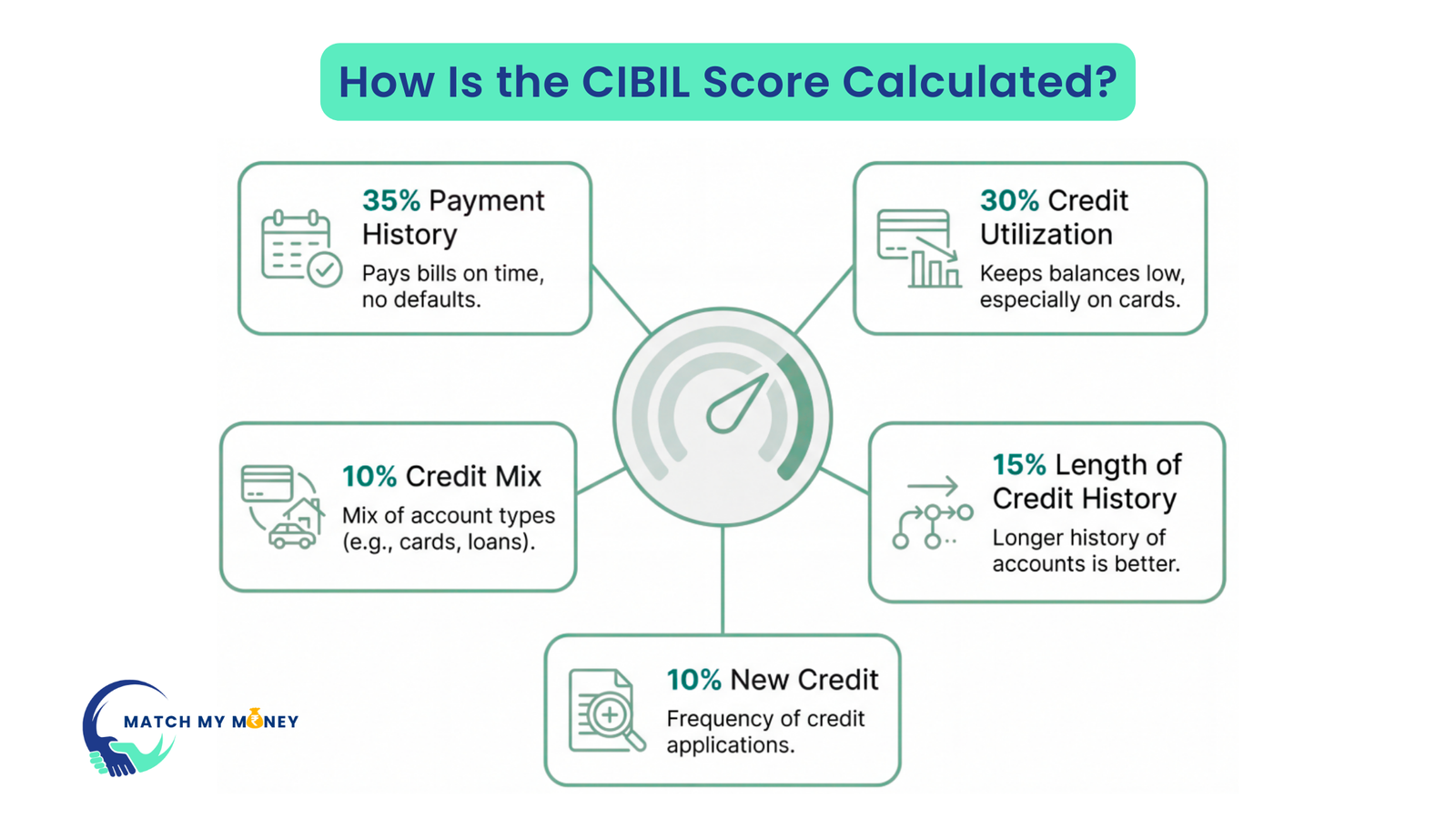 How Is the CIBIL Score Calculated?

35% Payment History
Pays bills on time, no defaults.

30% Credit Utilization
Keeps balances low, especially on cards.

10% Credit Mix
Mix of account types (e.g., cards, loans).

15% Length of Credit History
Longer history of accounts is better.

10% New Credit
Frequency of credit applications.

MATCH MY MONEY